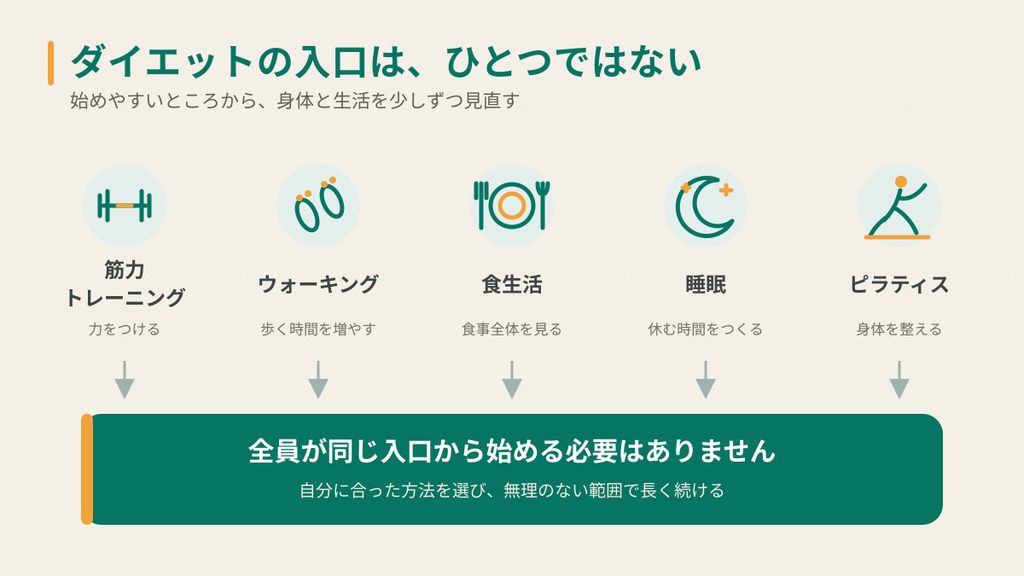 ダイエットの入口は、ひとつではない

始めやすいところから、身体と生活を少しずつ見直す

筋力トレーニング

力をつける

ウォーキング

歩く時間を増やす

食生活

食事全体を見る

睡眠

休む時間をつくる

ピラティス

身体を整える

全員が同じ入口から始める必要はありません

自分に合った方法を選び、無理のない範囲で長く続ける